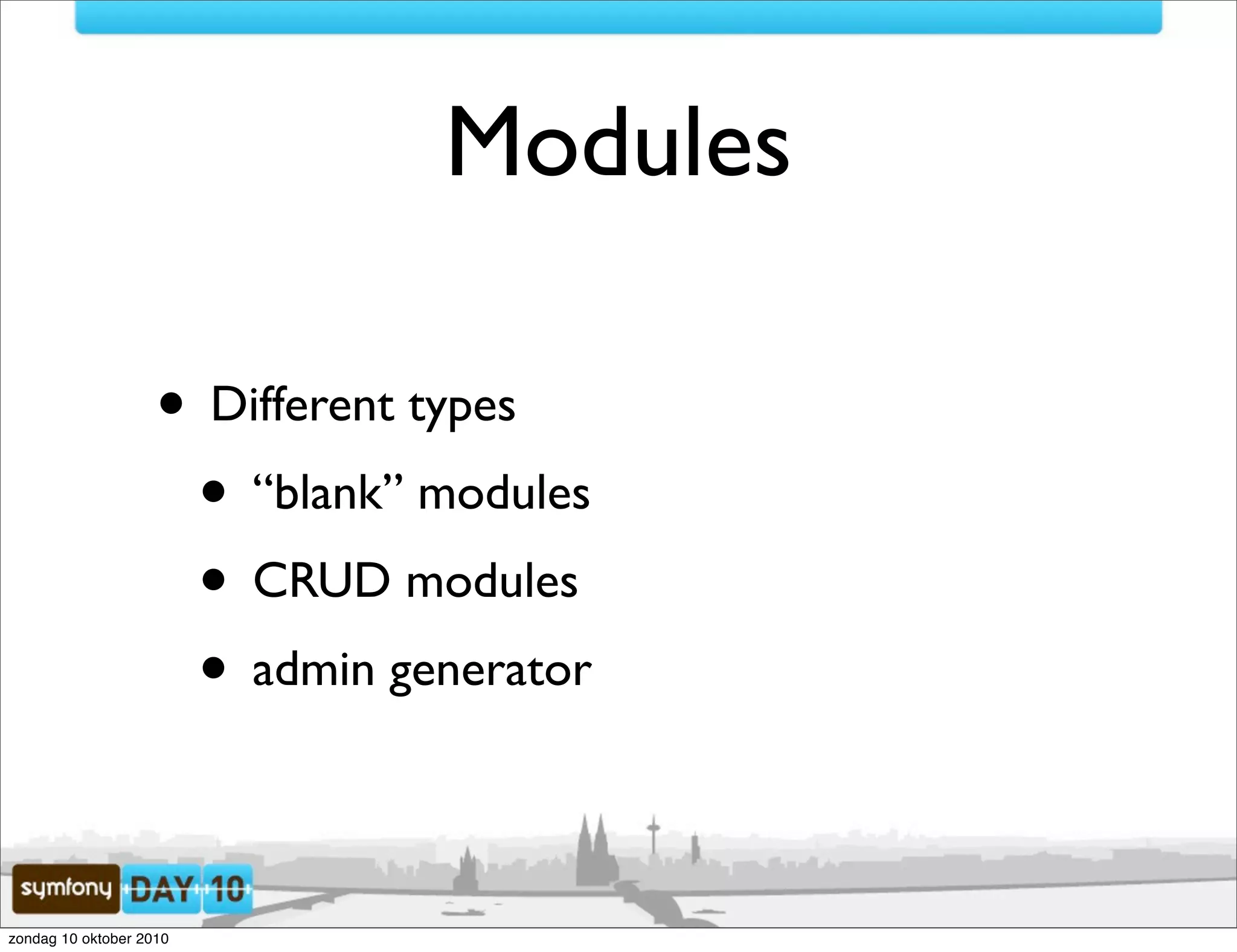 Modules

• Different types

• “blank” modules

• CRUD modules

• admin generator

symfony DAY 10

zondag 10 oktober 2010